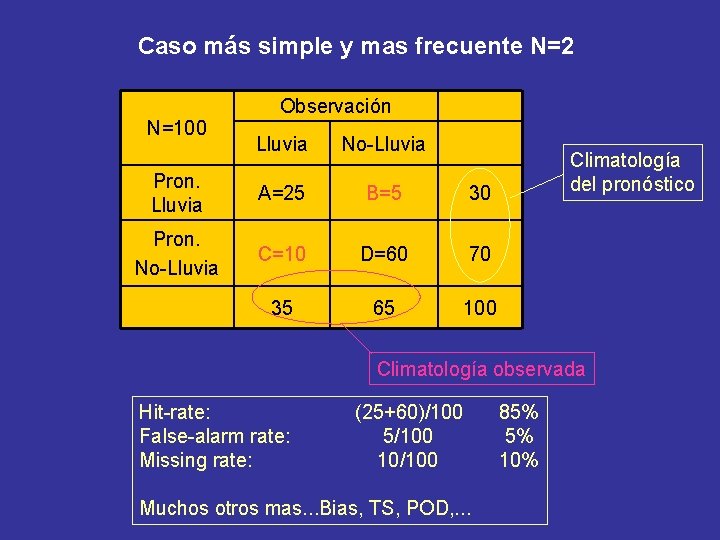 Caso más simple y mas frecuente N=2

| N=100 | Observación | | |
|---|---|---|---|
| | Lluvia | No-Lluvia | |
| Pron. Lluvia | A=25 | B=5 | 30 |
| Pron. No-Lluvia | C=10 | D=60 | 70 |
| | 35 | 65 | 100 |

Climatología del pronóstico

Climatología observada

| | | |
|---|---|---|
| Hit-rate: | (25+60)/100 | 85% |
| False-alarm rate: | 5/100 | 5% |
| Missing rate: | 10/100 | 10% |

Muchos otros mas...Bias, TS, POD,...